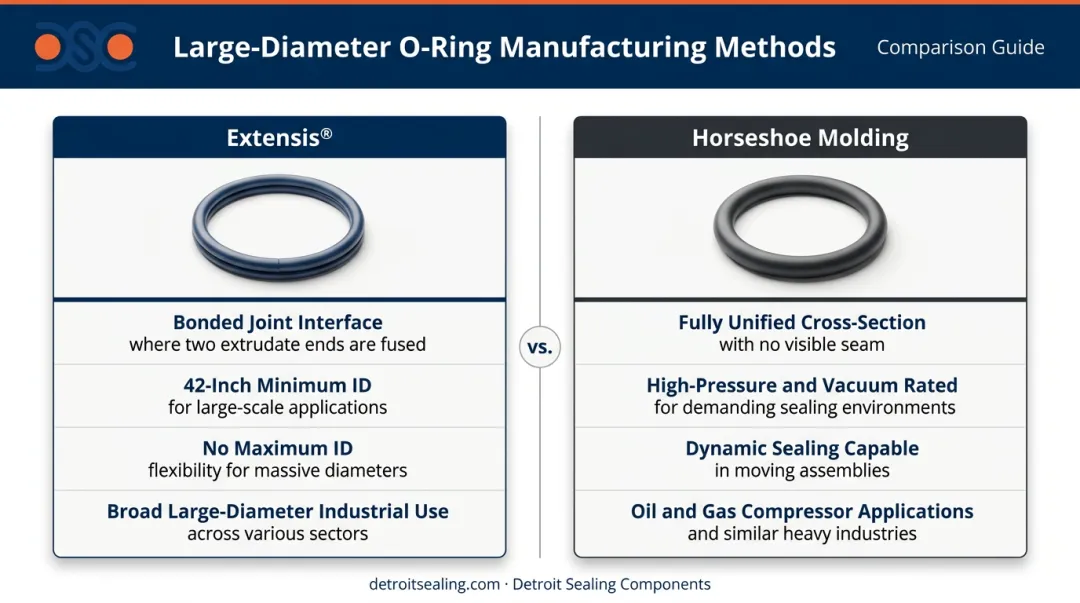 Large-Diameter O-Ring Manufacturing Methods

Comparison Guide

Extensis®

Bonded Joint Interface
where two extrudate ends are fused

42-Inch Minimum ID
for large-scale applications

No Maximum ID
flexibility for massive diameters

Broad Large-Diameter Industrial Use
across various sectors

vs.

Horseshoe Molding

Fully Unified Cross-Section
with no visible seam

High-Pressure and Vacuum Rated
for demanding sealing environments

Dynamic Sealing Capable
in moving assemblies

Oil and Gas Compressor Applications
and similar heavy industries

detroitsealing.com · Detroit Sealing Components